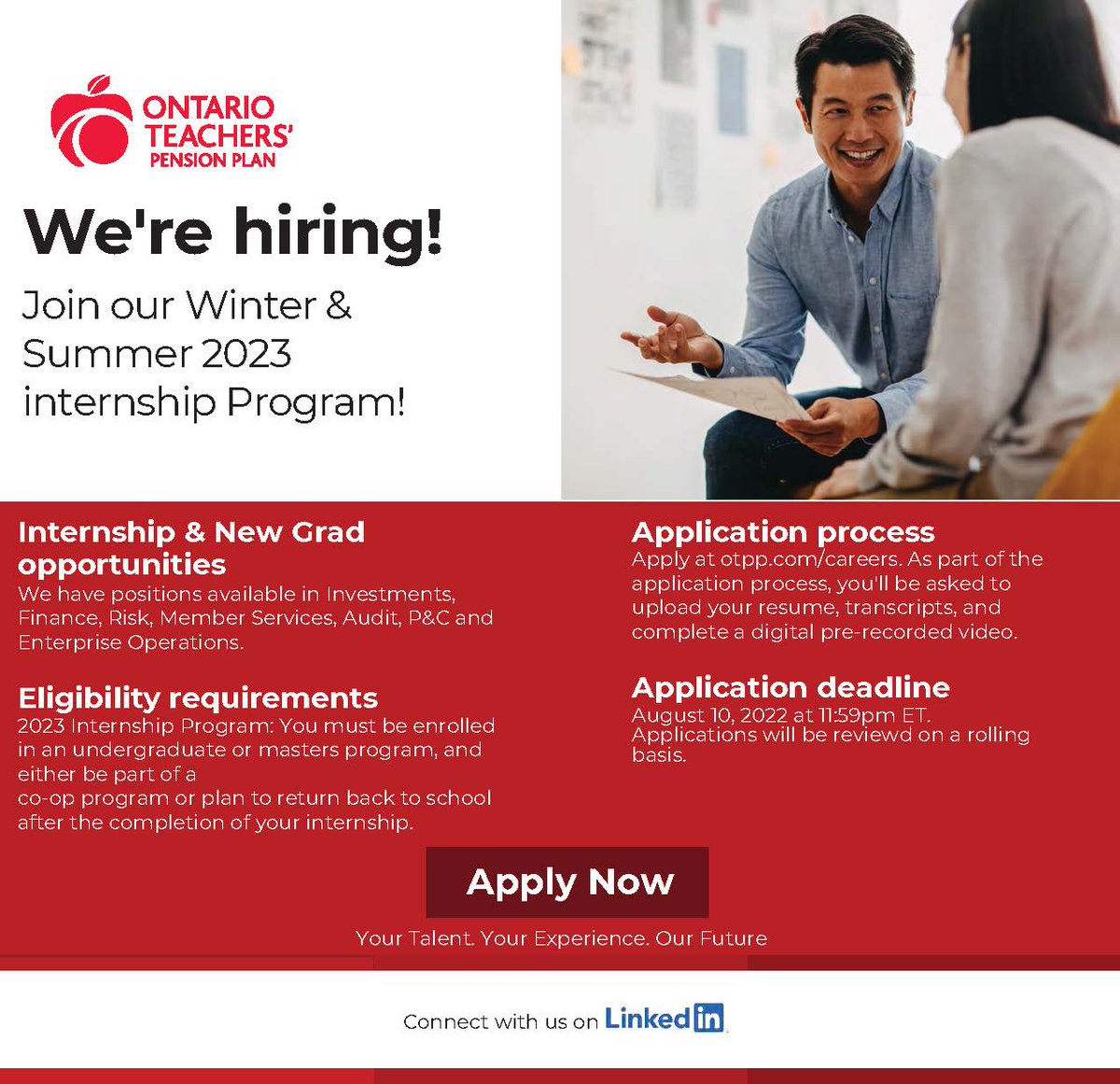 ONTARIO TEACHERS' PENSION PLAN

We're hiring!

Join our Winter & Summer 2023 internship Program!

Internship & New Grad opportunities
We have positions available in Investments, Finance, Risk, Member Services, Audit, P&C and Enterprise Operations.

Eligibility requirements
2023 Internship Program: You must be enrolled in an undergraduate or masters program, and either be part of a co-op program or plan to return back to school after the completion of your internship.

Application process
Apply at otpp.com/careers. As part of the application process, you'll be asked to upload your resume, transcripts, and complete a digital pre-recorded video.

Application deadline
August 10, 2022 at 11:59pm ET.
Applications will be reviewd on a rolling basis.

Apply Now

Your Talent. Your Experience. Our Future

Connect with us on LinkedIn